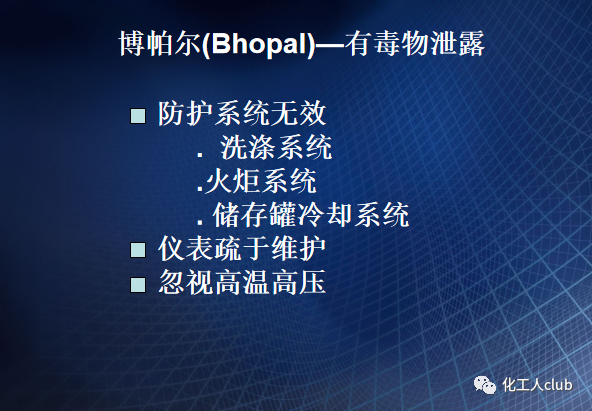 博帕尔(Bhopal)—有毒物泄露

防护系统无效

. 洗涤系统

.火炬系统

. 储存罐冷却系统

仪表疏于维护

忽视高温高压

化工人club